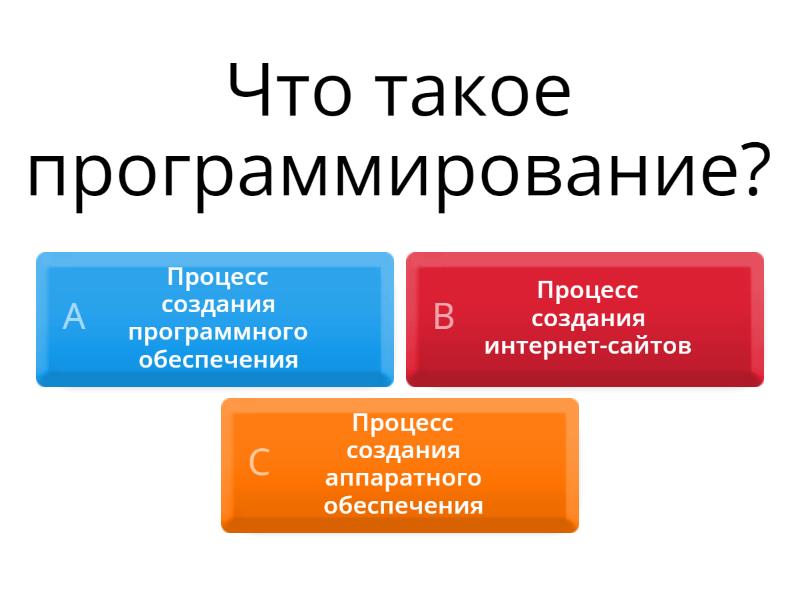 Что такое программирование?

A
Процесс создания программного обеспечения

B
Процесс создания интернет-сайтов

C
Процесс создания аппаратного обеспечения